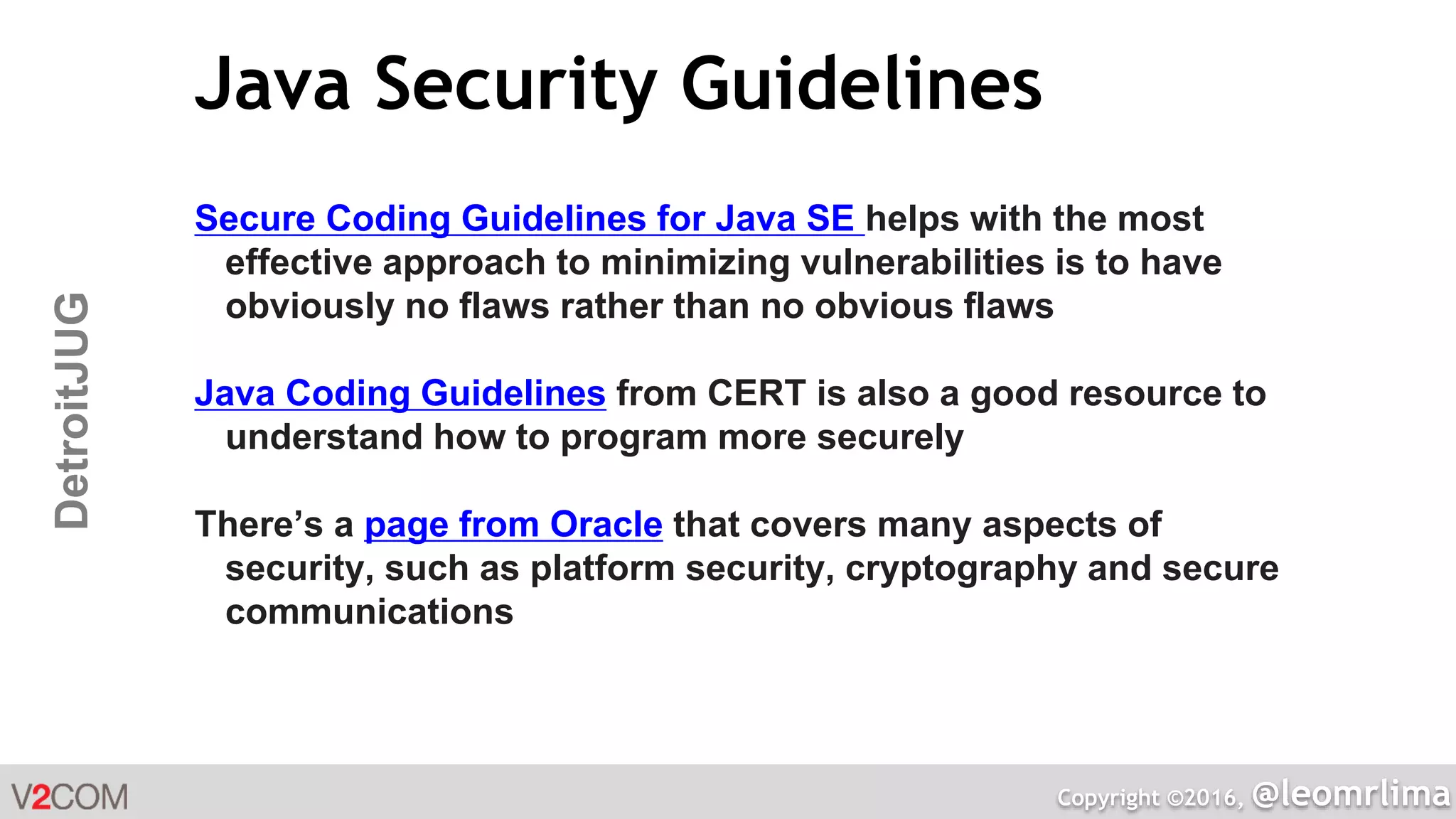 Java Security Guidelines

DetroitJUG

Secure Coding Guidelines for Java SE helps with the most effective approach to minimizing vulnerabilities is to have obviously no flaws rather than no obvious flaws

Java Coding Guidelines from CERT is also a good resource to understand how to program more securely

There's a page from Oracle that covers many aspects of security, such as platform security, cryptography and secure communications

V2COM

Copyright ©2016, @leomrlima